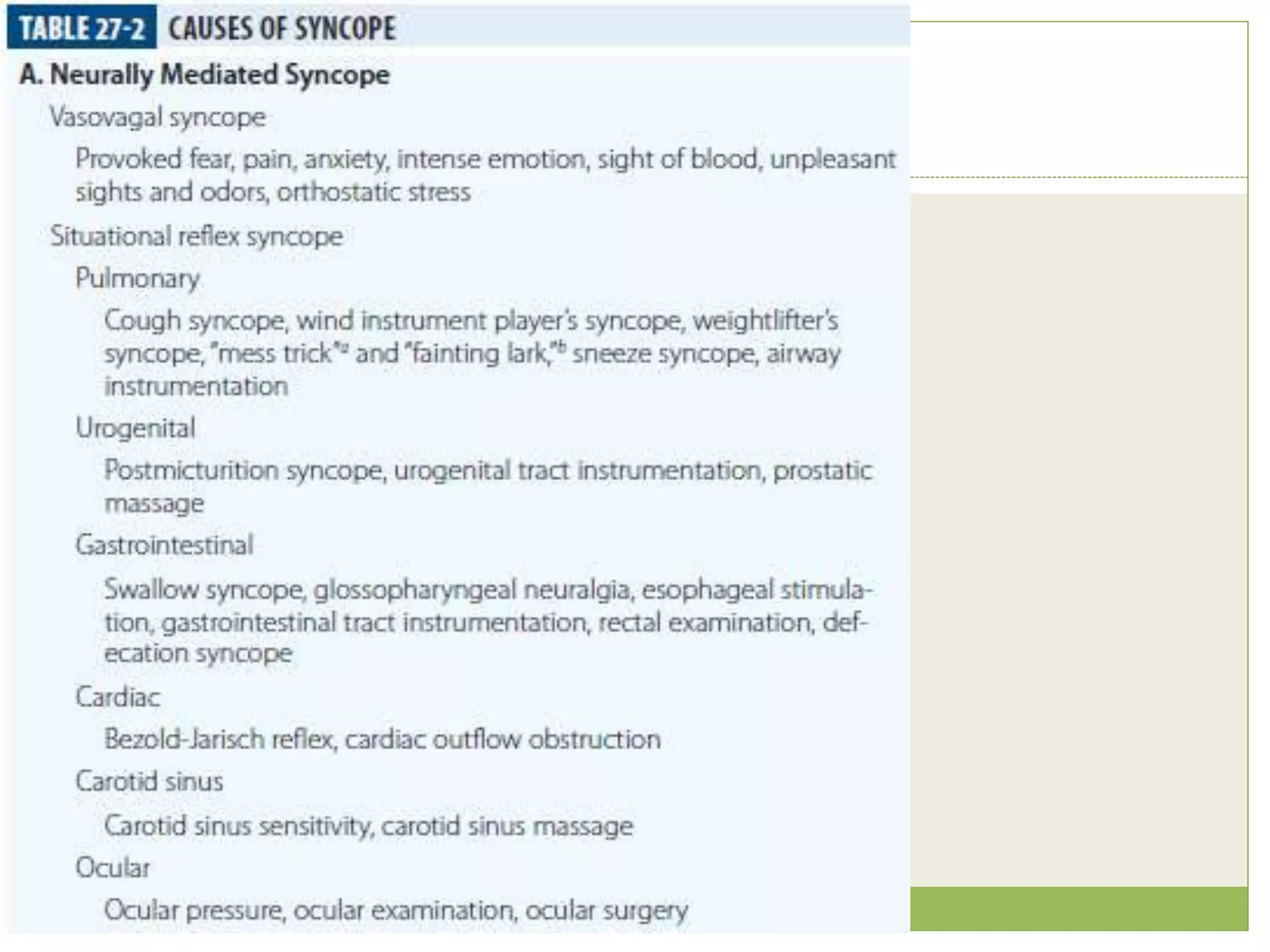 TABLE 27-2 CAUSES OF SYNCOPE

A. Neurally Mediated Syncope

Vasovagal syncope

Provoked fear, pain, anxiety, intense emotion, sight of blood, unpleasant sights and odors, orthostatic stress

Situational reflex syncope

Pulmonary

Cough syncope, wind instrument player's syncope, weightlifter's syncope, "mess trick"$^a$ and "fainting lark,"$^b$ sneeze syncope, airway instrumentation

Urogenital

Postmicturition syncope, urogenital tract instrumentation, prostatic massage

Gastrointestinal

Swallow syncope, glossopharyngeal neuralgia, esophageal stimulation, gastrointestinal tract instrumentation, rectal examination, defecation syncope

Cardiac

Bezold-Jarisch reflex, cardiac outflow obstruction

Carotid sinus

Carotid sinus sensitivity, carotid sinus massage

Ocular

Ocular pressure, ocular examination, ocular surgery